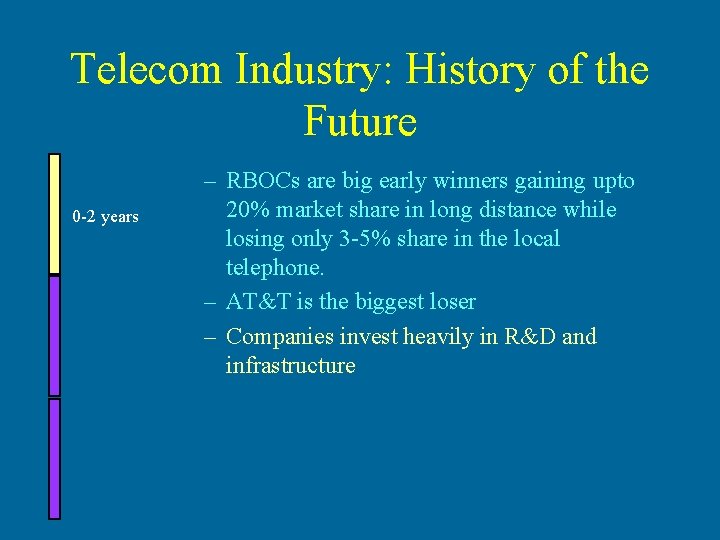 Telecom Industry: History of the Future

0-2 years

– RBOCs are big early winners gaining upto 20% market share in long distance while losing only 3-5% share in the local telephone.
– AT&T is the biggest loser
– Companies invest heavily in R&D and infrastructure